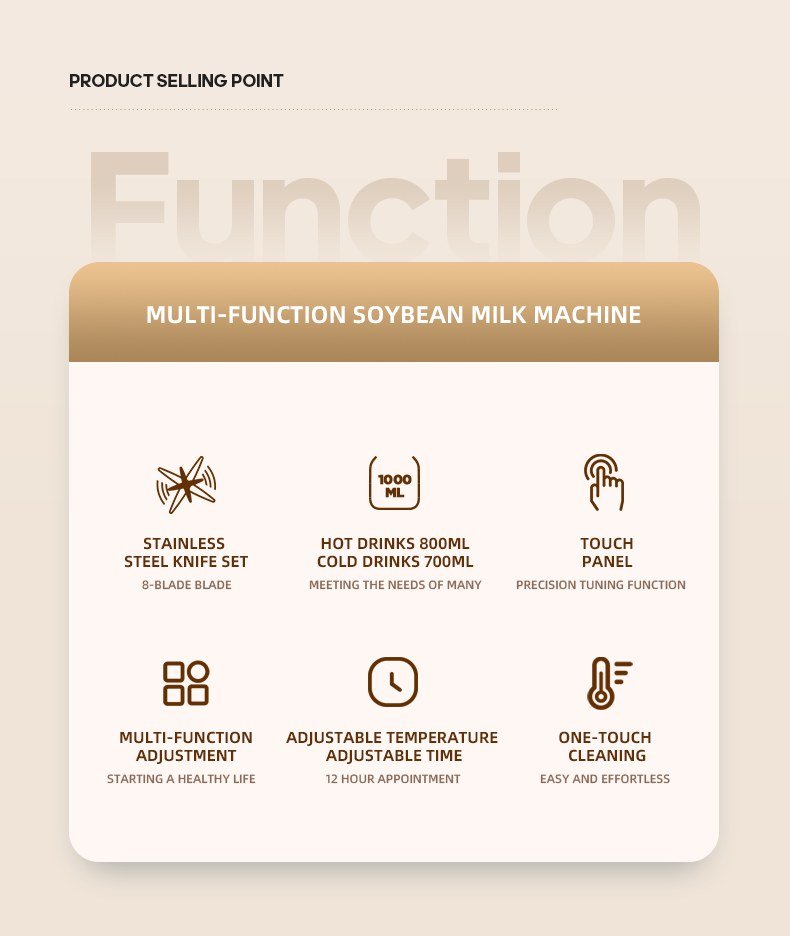 PRODUCT SELLING POINT

Function

MULTI-FUNCTION SOYBEAN MILK MACHINE

STAINLESS STEEL KNIFE SET
8-BLADE BLADE

1000 ML

HOT DRINKS 800ML COLD DRINKS 700ML
MEETING THE NEEDS OF MANY

TOUCH PANEL
PRECISION TUNING FUNCTION

MULTI-FUNCTION ADJUSTMENT
STARTING A HEALTHY LIFE

ADJUSTABLE TEMPERATURE ADJUSTABLE TIME
12 HOUR APPOINTMENT

ONE-TOUCH CLEANING
EASY AND EFFORTLESS